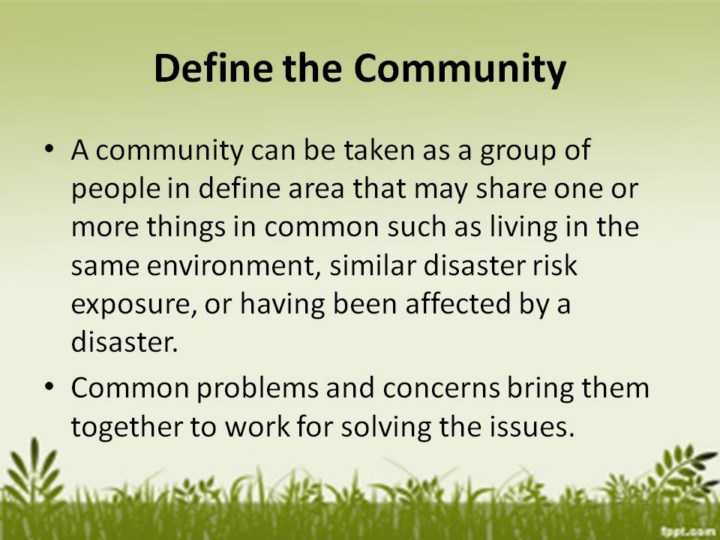 Define the Community

• A community can be taken as a group of people in define area that may share one or more things in common such as living in the same environment, similar disaster risk exposure, or having been affected by a disaster.

• Common problems and concerns bring them together to work for solving the issues.

fppt.com